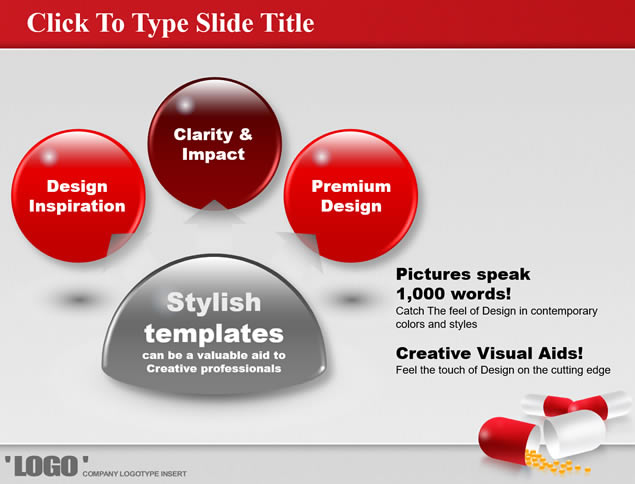 Click To Type Slide Title

Design Inspiration

Clarity & Impact

Premium Design

Stylish templates
can be a valuable aid to Creative professionals

Pictures speak 1,000 words!
Catch The feel of Design in contemporary colors and styles

Creative Visual Aids!
Feel the touch of Design on the cutting edge

'LOGO'
COMPANY LOGOTYPE INSERT